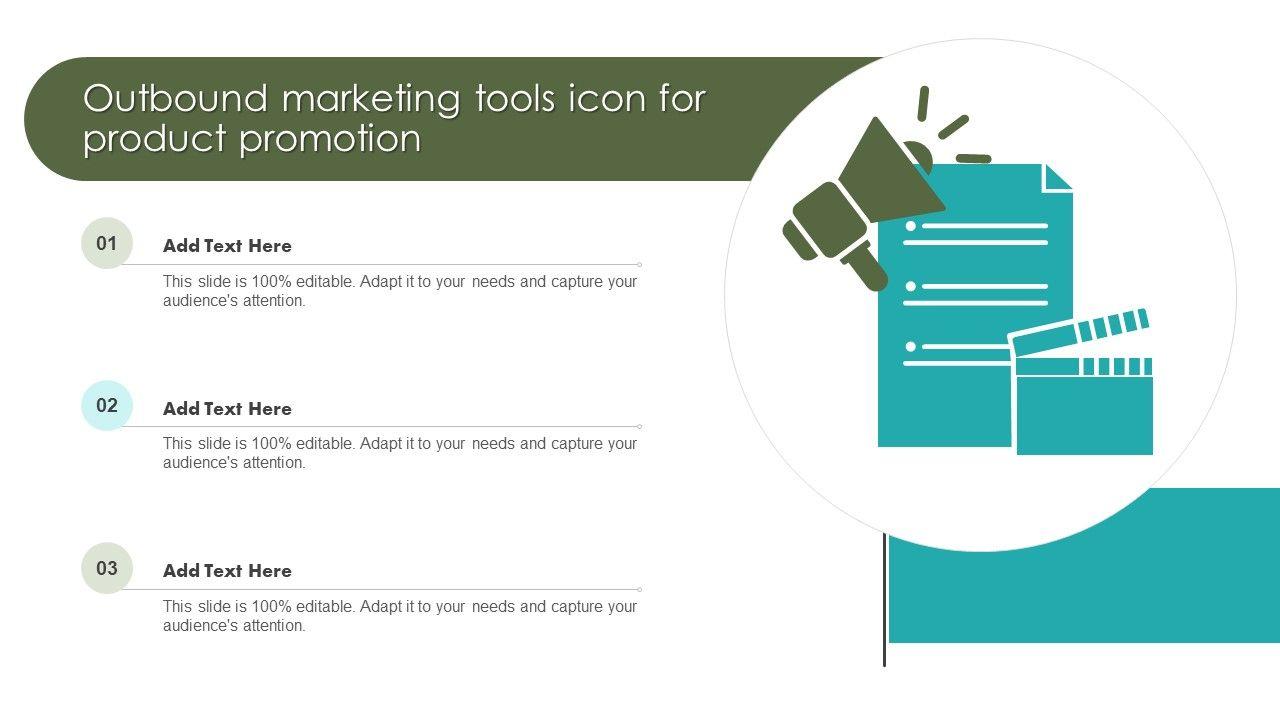 Outbound marketing tools icon for product promotion

01

Add Text Here

This slide is 100% editable. Adapt it to your needs and capture your audience's attention.

02

Add Text Here

This slide is 100% editable. Adapt it to your needs and capture your audience's attention.

03

Add Text Here

This slide is 100% editable. Adapt it to your needs and capture your audience's attention.